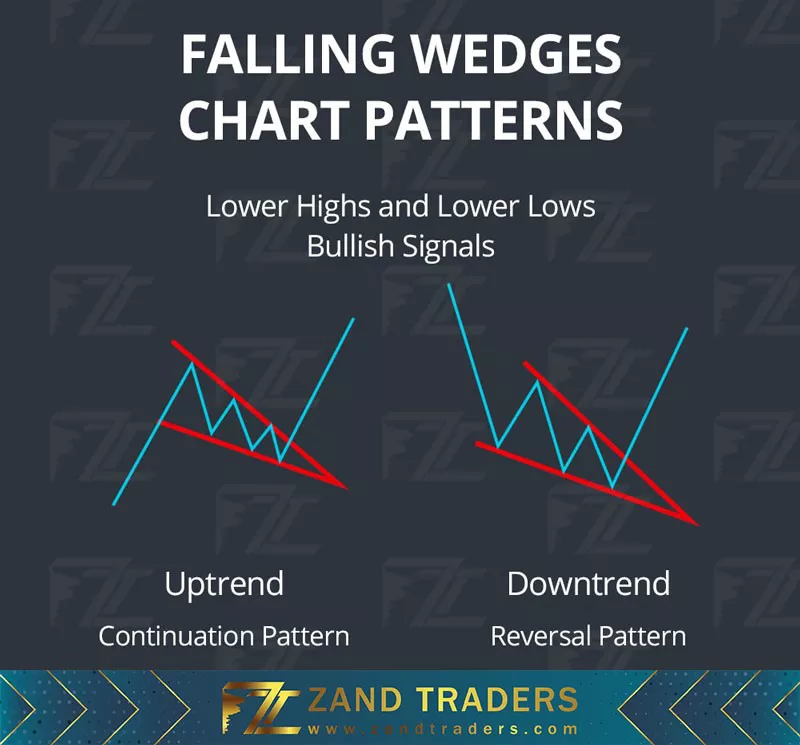 FALLING WEDGES CHART PATTERNS

Lower Highs and Lower Lows
Bullish Signals

Uptrend
Continuation Pattern

Downtrend
Reversal Pattern

ZAND TRADERS
www.zandtraders.com